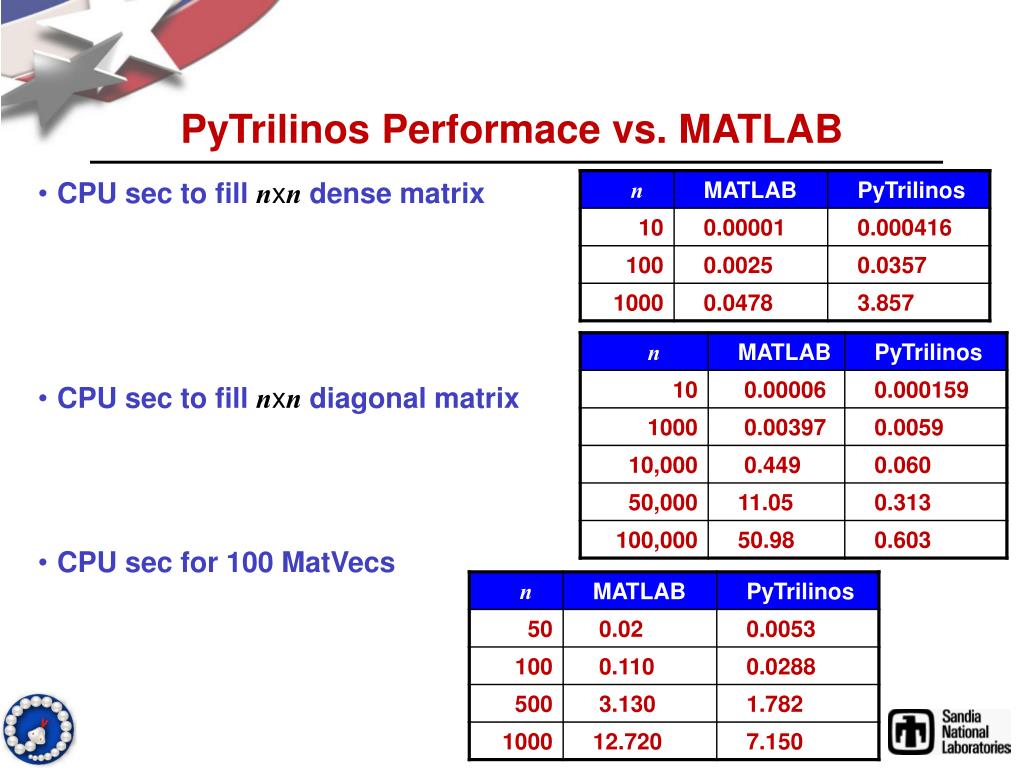 PyTrilinos Performace vs. MATLAB

• CPU sec to fill $n \times n$ dense matrix

| $n$ | MATLAB | PyTrilinos |
|---|---|---|
| 10 | 0.00001 | 0.000416 |
| 100 | 0.0025 | 0.0357 |
| 1000 | 0.0478 | 3.857 |

• CPU sec to fill $n \times n$ diagonal matrix

| $n$ | MATLAB | PyTrilinos |
|---|---|---|
| 10 | 0.00006 | 0.000159 |
| 1000 | 0.00397 | 0.0059 |
| 10,000 | 0.449 | 0.060 |
| 50,000 | 11.05 | 0.313 |
| 100,000 | 50.98 | 0.603 |

• CPU sec for 100 MatVecs

| $n$ | MATLAB | PyTrilinos |
|---|---|---|
| 50 | 0.02 | 0.0053 |
| 100 | 0.110 | 0.0288 |
| 500 | 3.130 | 1.782 |
| 1000 | 12.720 | 7.150 |

Sandia National Laboratories